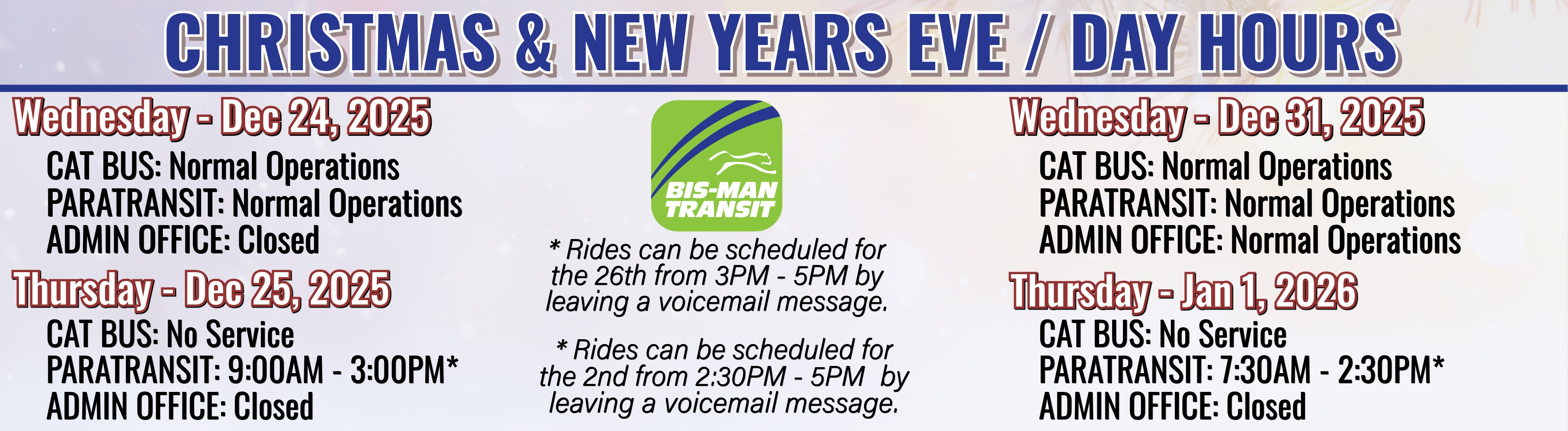 CHRISTMAS & NEW YEARS EVE / DAY HOURS

Wednesday - Dec 24, 2025

CAT BUS: Normal Operations
PARATRANSIT: Normal Operations
ADMIN OFFICE: Closed

Thursday - Dec 25, 2025

CAT BUS: No Service
PARATRANSIT: 9:00AM - 3:00PM*
ADMIN OFFICE: Closed

BIS-MAN TRANSIT

* Rides can be scheduled for the 26th from 3PM - 5PM by leaving a voicemail message.

* Rides can be scheduled for the 2nd from 2:30PM - 5PM by leaving a voicemail message.

Wednesday - Dec 31, 2025

CAT BUS: Normal Operations
PARATRANSIT: Normal Operations
ADMIN OFFICE: Normal Operations

Thursday - Jan 1, 2026

CAT BUS: No Service
PARATRANSIT: 7:30AM - 2:30PM*
ADMIN OFFICE: Closed